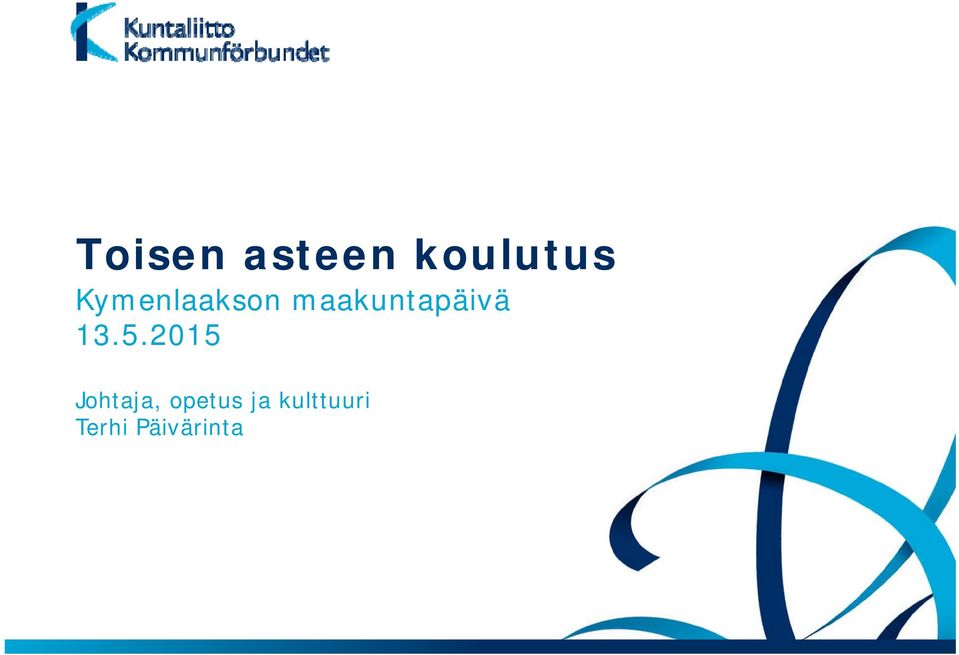 Kuntaliitto
Kommunförbundet

Toisen asteen koulutus
Kymenlaakson maakuntapäivä
13.5.2015

Johtaja, opetus ja kulttuuri
Terhi Päivärinta